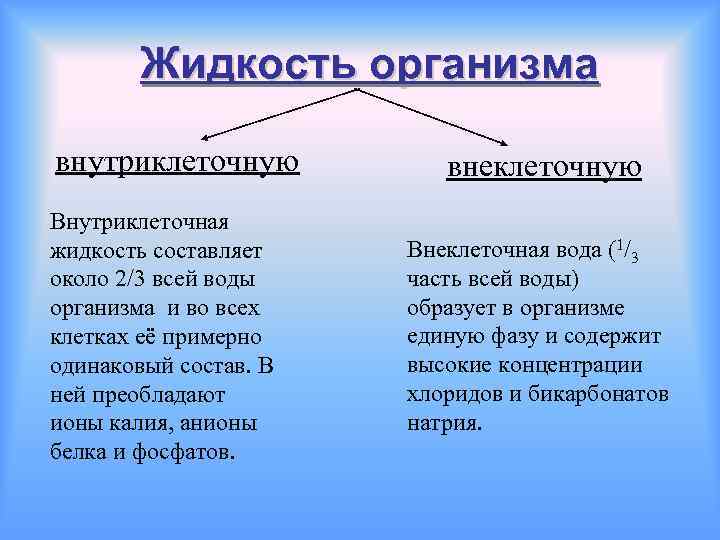 Жидкость организма

внутриклеточную

внеклеточную

Внутриклеточная жидкость составляет около 2/3 всей воды организма и во всех клетках её примерно одинаковый состав. В ней преобладают ионы калия, анионы белка и фосфатов.

Внеклеточная вода ($^1/_3$ часть всей воды) образует в организме единую фазу и содержит высокие концентрации хлоридов и бикарбонатов натрия.